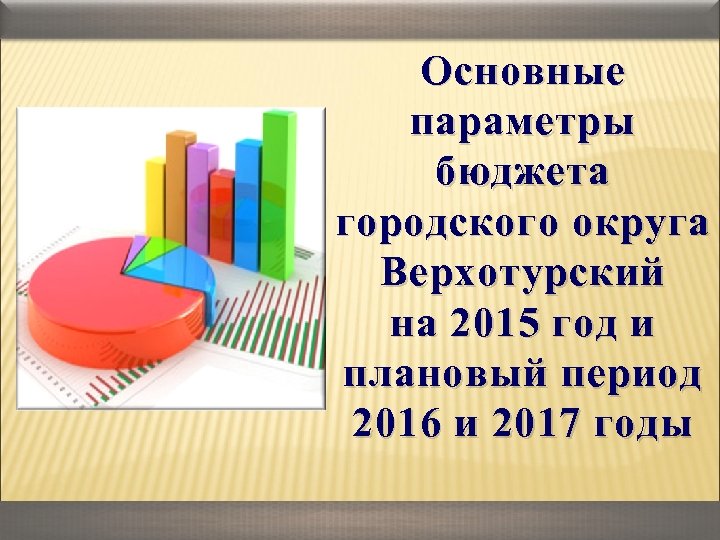 Основные параметры бюджета городского округа Верхотурский на 2015 год и плановый период 2016 и 2017 годы